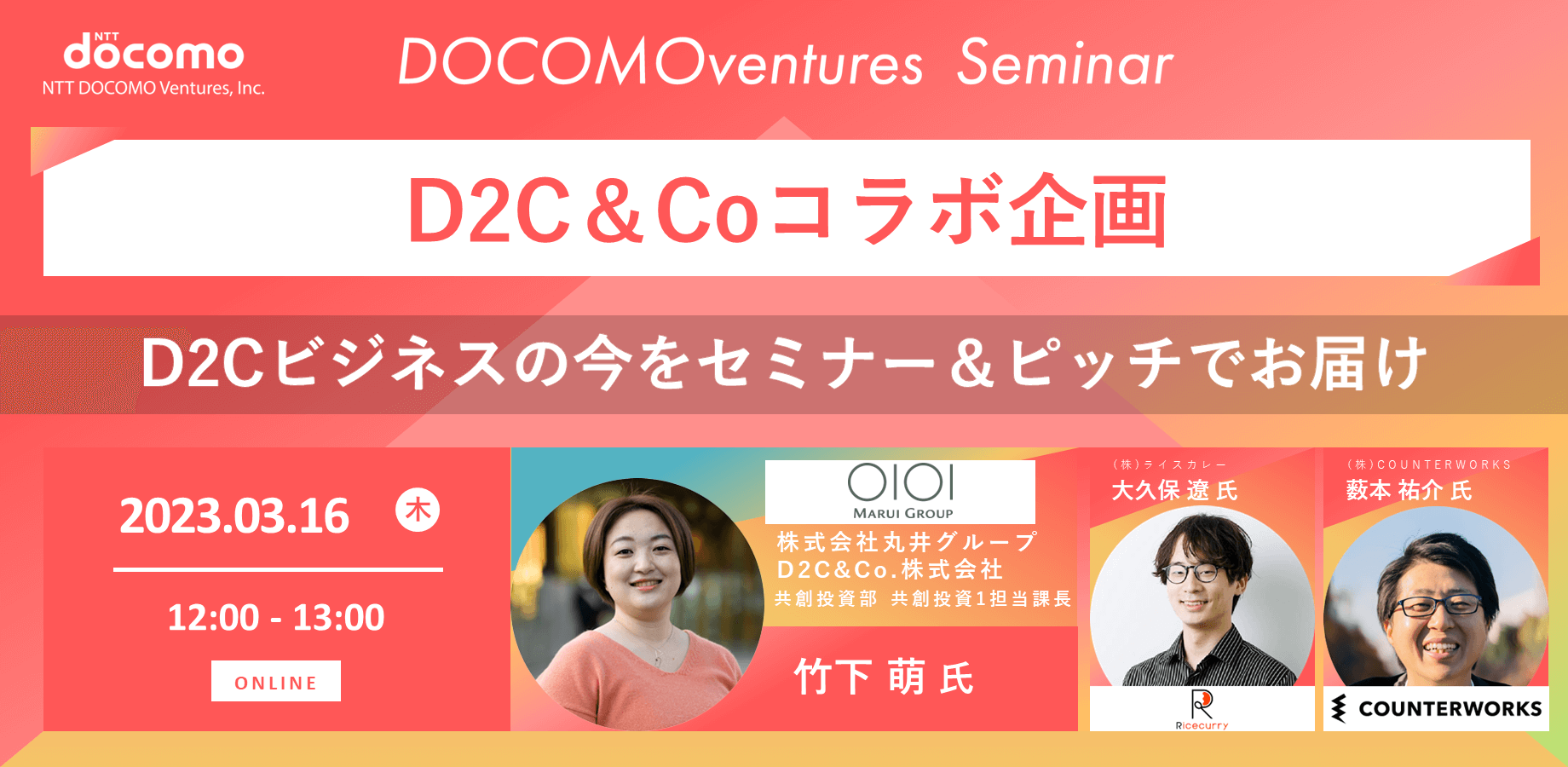 NTT docomo
NTT DOCOMO Ventures, Inc.

DOCOMOventures Seminar

D2C＆Coコラボ企画

D2Cビジネスの今をセミナー＆ピッチでお届け

2023.03.16 木

12:00 - 13:00

ONLINE

OIOI
MARUI GROUP

株式会社丸井グループ
D2C&Co.株式会社
共創投資部 共創投資1担当課長

竹下 萌 氏

(株)ライスカレー
大久保 遼 氏

Ricecurry

(株)COUNTERWORKS
薮本 祐介 氏

COUNTERWORKS